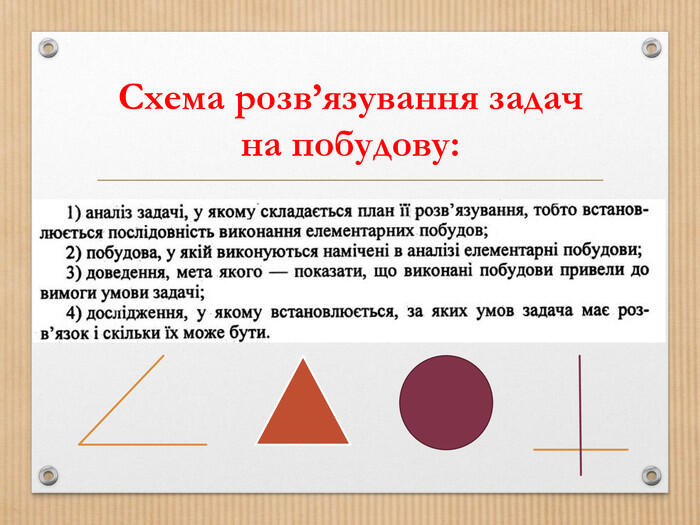 Схема розв’язування задач на побудову:

1) аналіз задачі, у якому складається план її розв’язування, тобто встановлюється послідовність виконання елементарних побудов;

2) побудова, у якій виконуються намічені в аналізі елементарні побудови;

3) доведення, мета якого — показати, що виконані побудови привели до вимоги умови задачі;

4) дослідження, у якому встановлюється, за яких умов задача має розв’язок і скільки їх може бути.